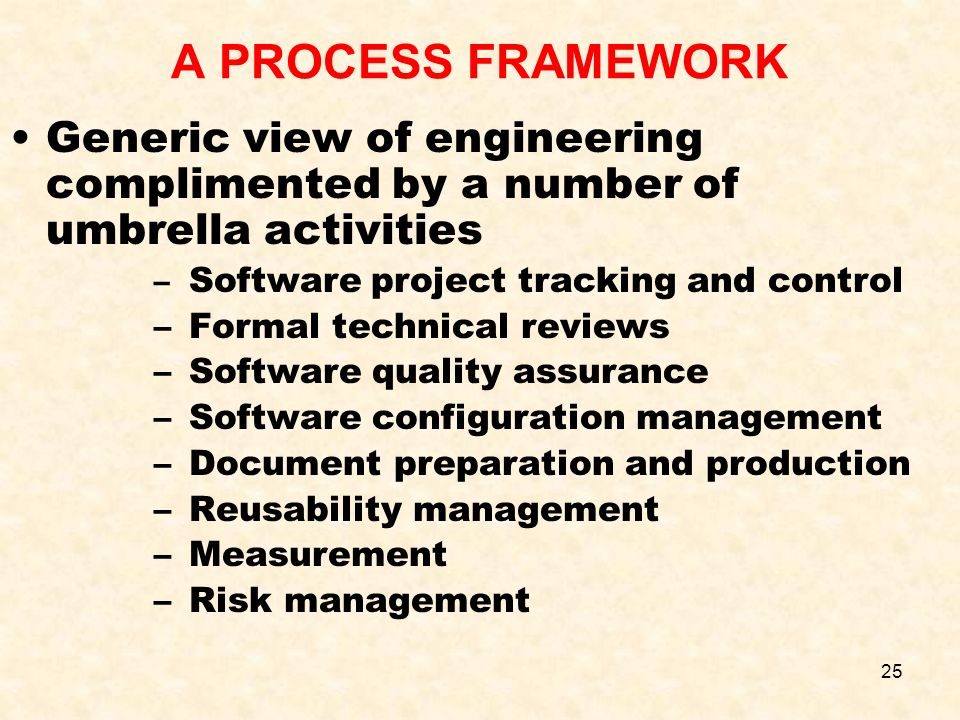 A PROCESS FRAMEWORK

• Generic view of engineering complimented by a number of umbrella activities
  – Software project tracking and control
  – Formal technical reviews
  – Software quality assurance
  – Software configuration management
  – Document preparation and production
  – Reusability management
  – Measurement
  – Risk management

25